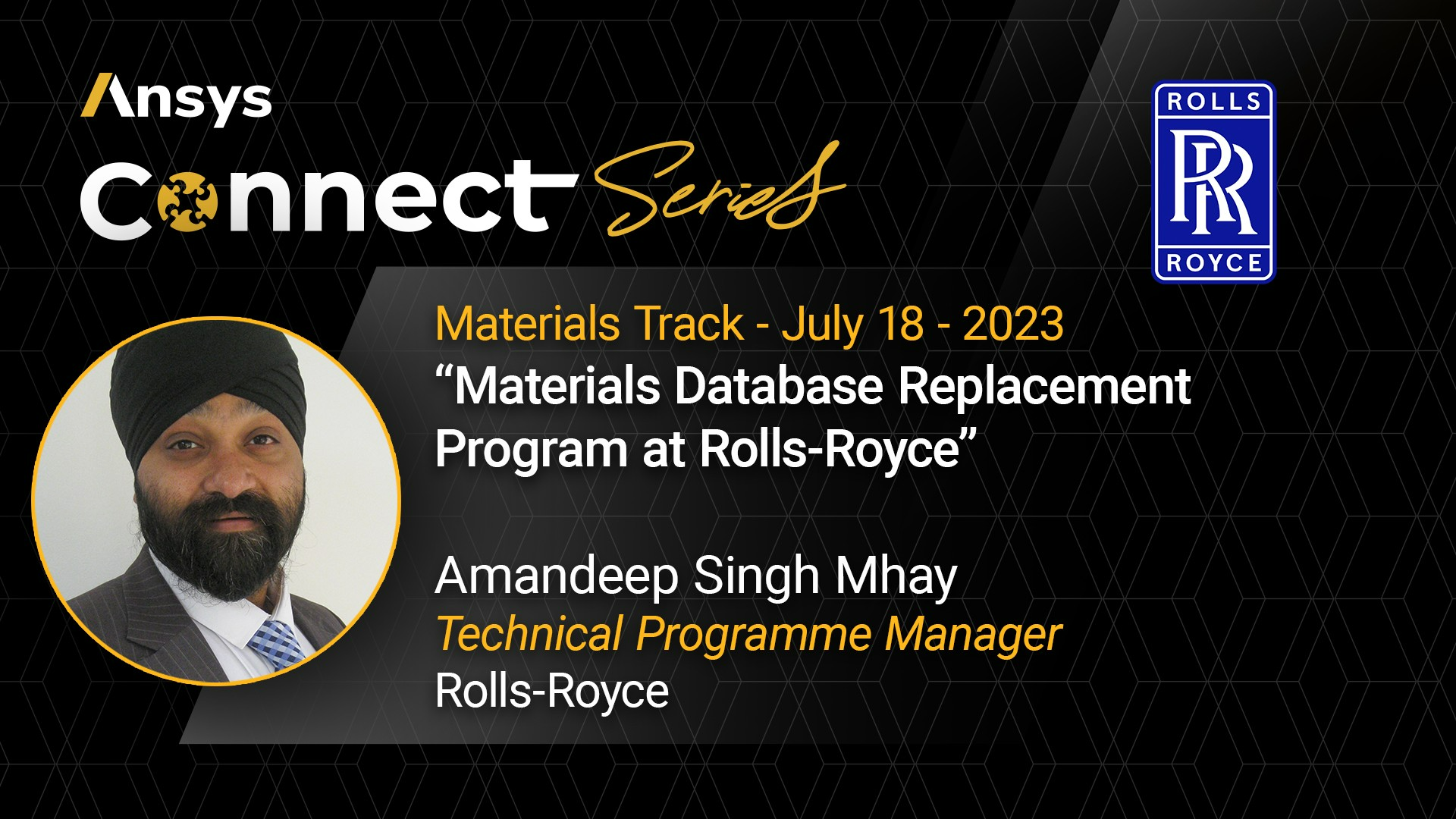 Ansys
Connect Series

ROLLS
RR
ROYCE

Materials Track - July 18 - 2023
“Materials Database Replacement Program at Rolls-Royce”

Amandeep Singh Mhay
Technical Programme Manager
Rolls-Royce